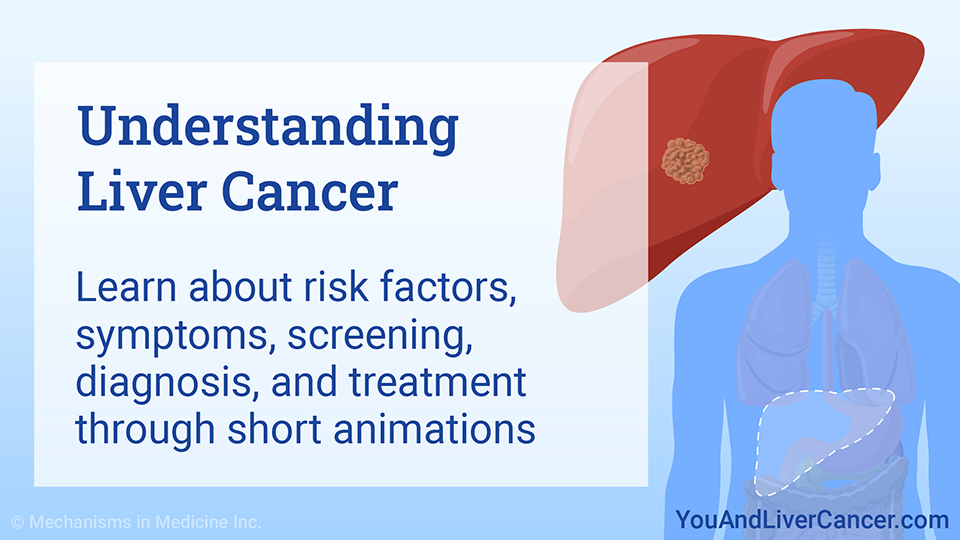 Understanding Liver Cancer

Learn about risk factors, symptoms, screening, diagnosis, and treatment through short animations

© Mechanisms in Medicine Inc.

YouAndLiverCancer.com